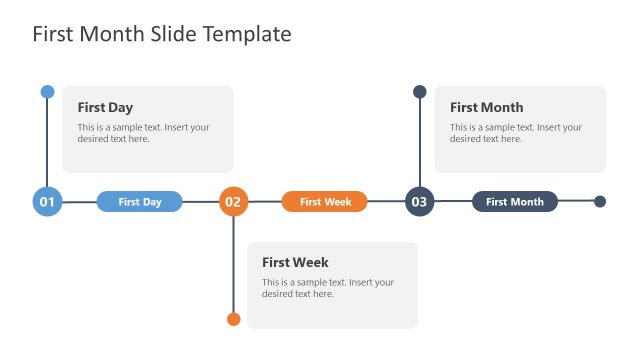 First Month Slide Template

First Day
This is a sample text. Insert your desired text here.

First Month
This is a sample text. Insert your desired text here.

01 First Day 02 First Week 03 First Month

First Week
This is a sample text. Insert your desired text here.